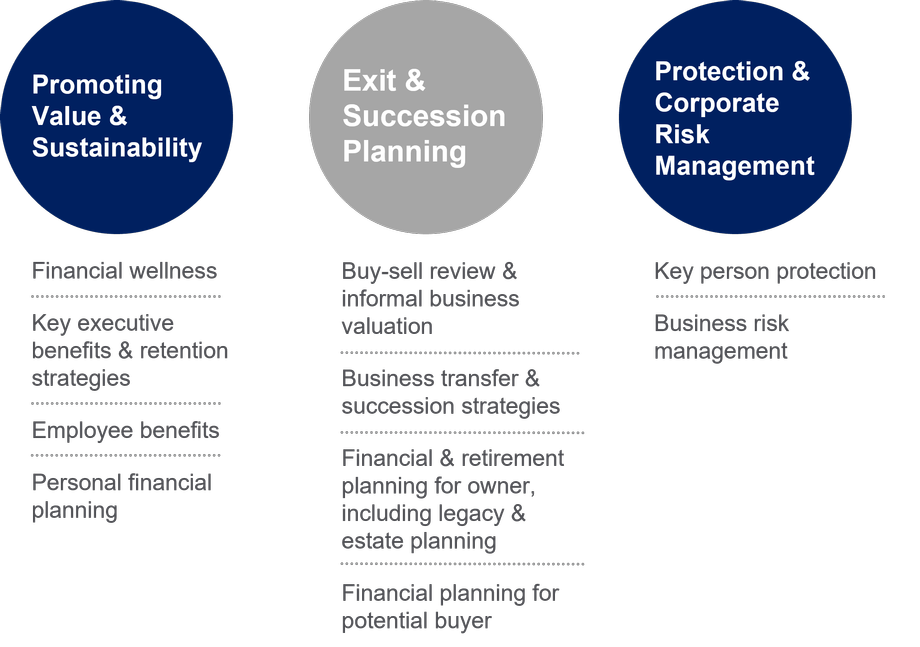 Promoting Value & Sustainability

Financial wellness

Key executive benefits & retention strategies

Employee benefits

Personal financial planning

Exit & Succession Planning

Buy-sell review & informal business valuation

Business transfer & succession strategies

Financial & retirement planning for owner, including legacy & estate planning

Financial planning for potential buyer

Protection & Corporate Risk Management

Key person protection

Business risk management